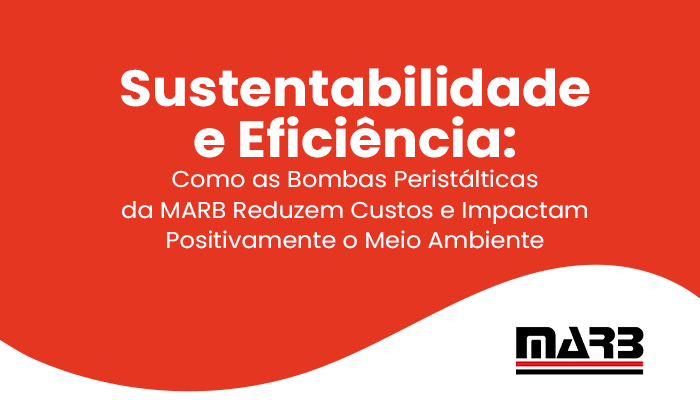 Sustentabilidade e Eficiência:

Como as Bombas Peristálticas da MARB Reduzem Custos e Impactam Positivamente o Meio Ambiente

MARB